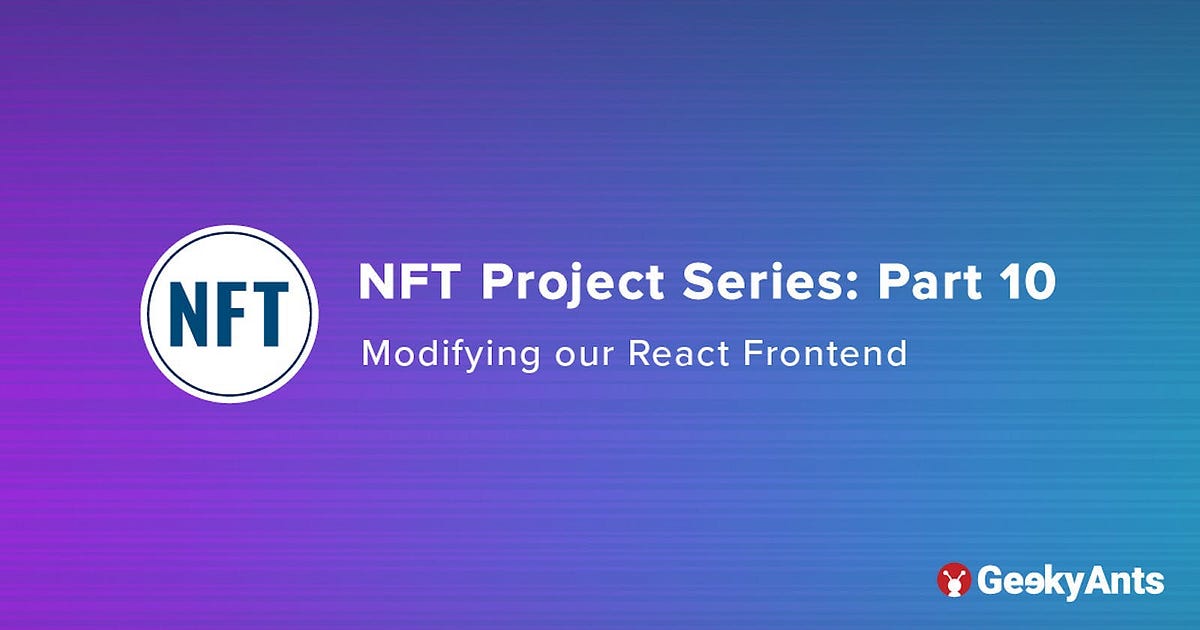 NFT

NFT Project Series: Part 10

Modifying our React Frontend

GeekyAnts